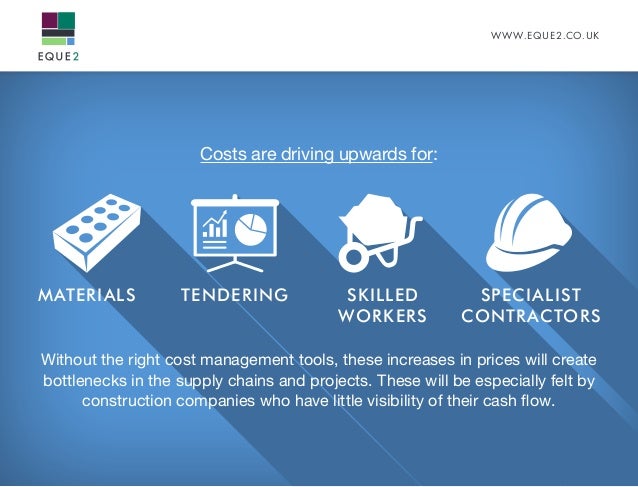 EQUE2

WWW.EQUE2.CO.UK

Costs are driving upwards for:

MATERIALS

TENDERING

SKILLED WORKERS

SPECIALIST CONTRACTORS

Without the right cost management tools, these increases in prices will create bottlenecks in the supply chains and projects. These will be especially felt by construction companies who have little visibility of their cash flow.